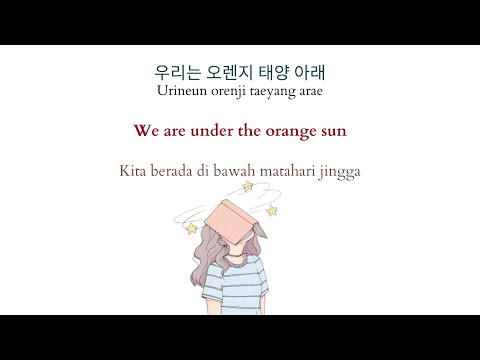 우리는 오렌지 태양 아래
Urineun orenji taeyang arae

We are under the orange sun

Kita berada di bawah matahari jingga